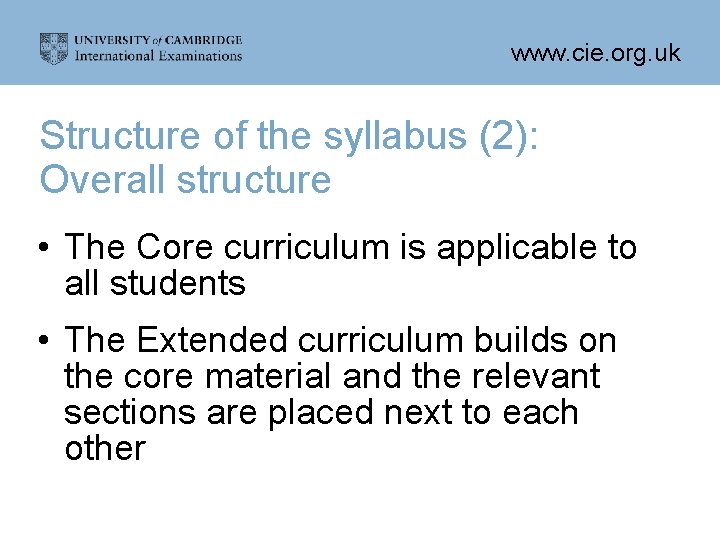 UNIVERSITY of CAMBRIDGE
International Examinations

www.cie.org.uk

Structure of the syllabus (2): Overall structure

• The Core curriculum is applicable to all students

• The Extended curriculum builds on the core material and the relevant sections are placed next to each other